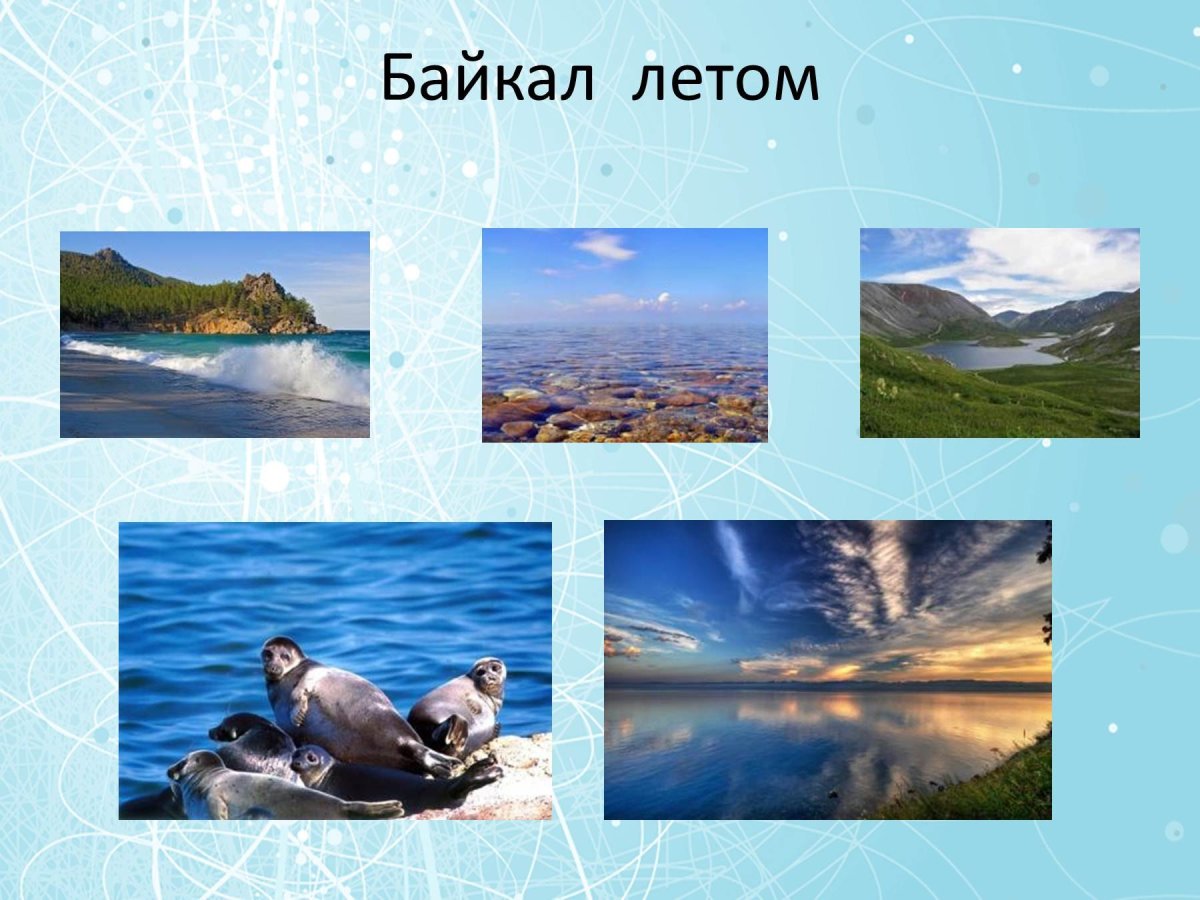 Байкал летом